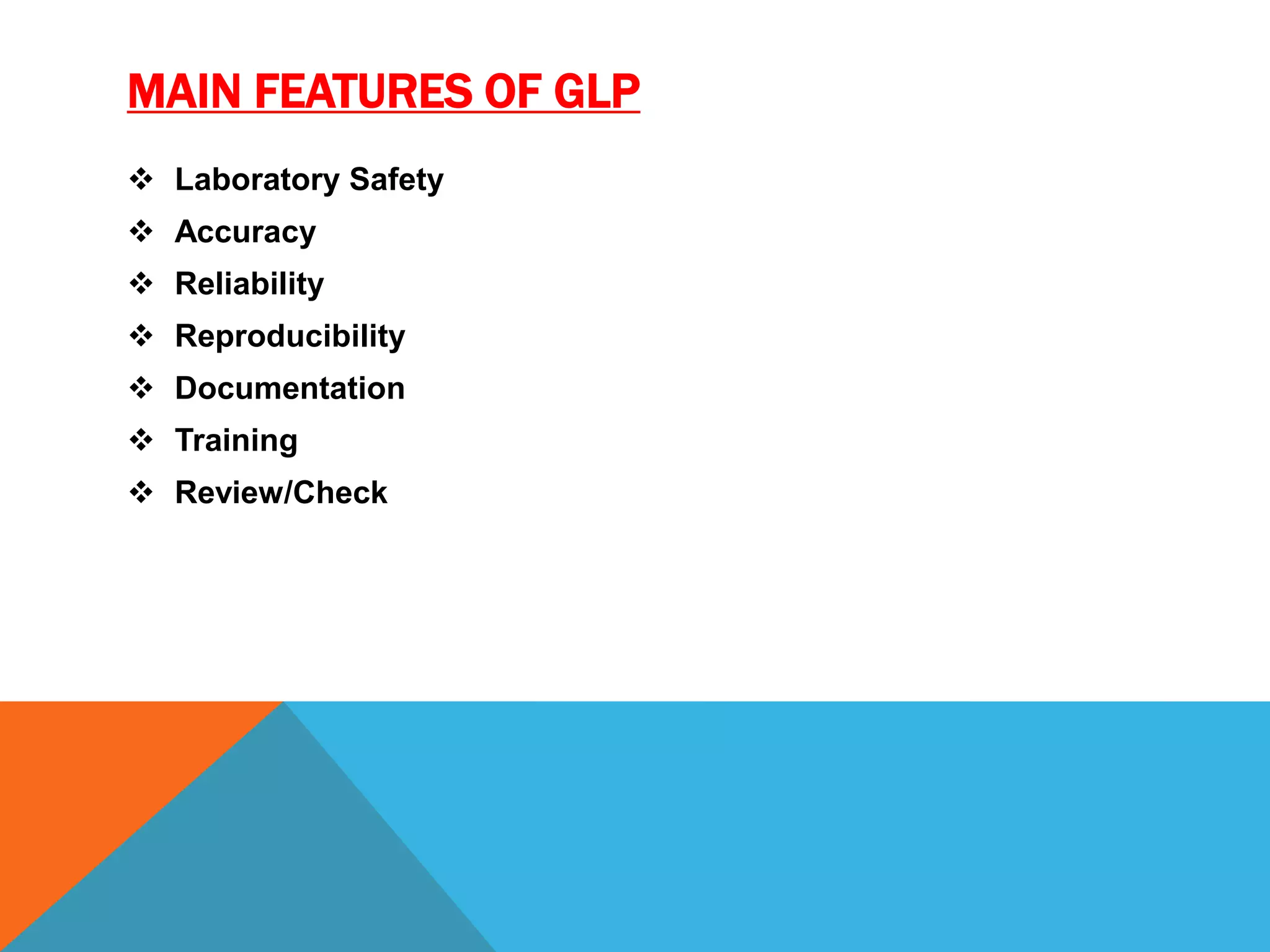 MAIN FEATURES OF GLP

❖ Laboratory Safety
❖ Accuracy
❖ Reliability
❖ Reproducibility
❖ Documentation
❖ Training
❖ Review/Check